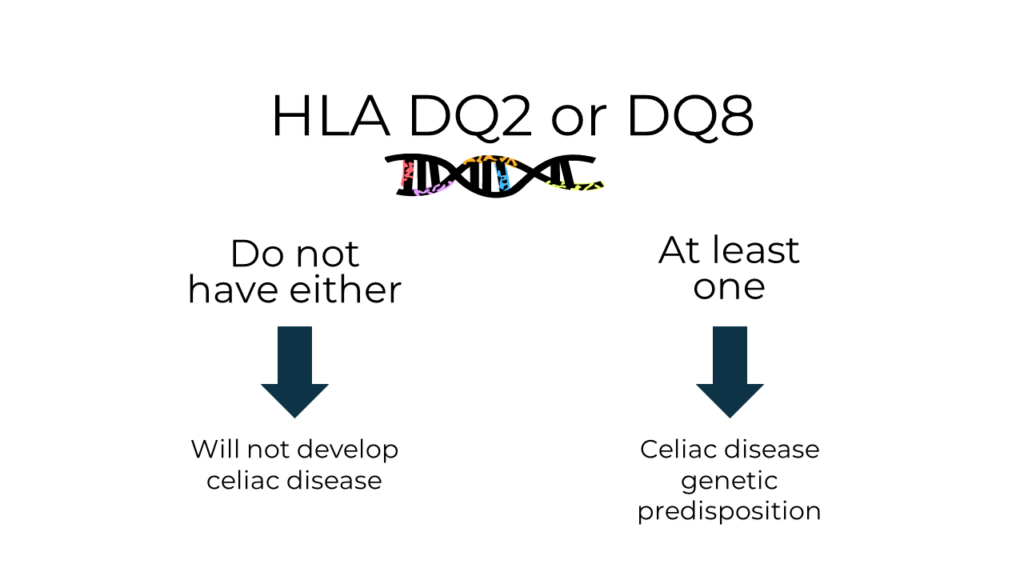 HLA DQ2 or DQ8

Do not have either

Will not develop celiac disease

At least one

Celiac disease genetic predisposition